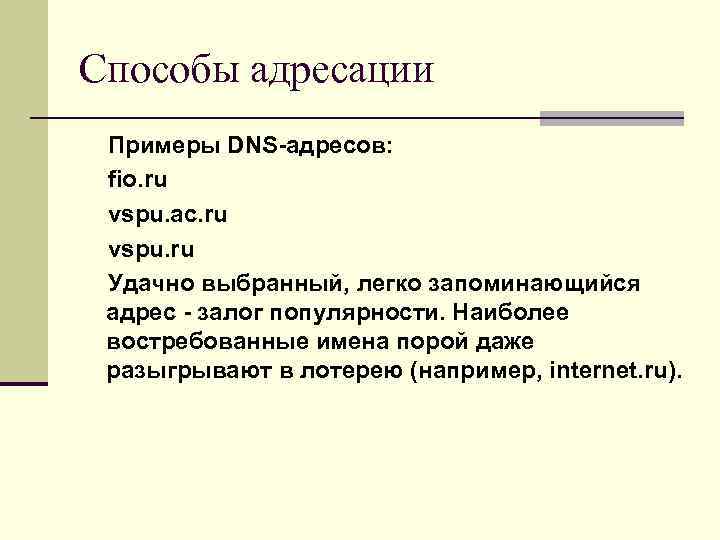 Способы адресации

Примеры DNS-адресов:

fio.ru

vspu.ac.ru

vspu.ru

Удачно выбранный, легко запоминающийся адрес - залог популярности. Наиболее востребованные имена порой даже разыгрывают в лотерею (например, internet.ru).